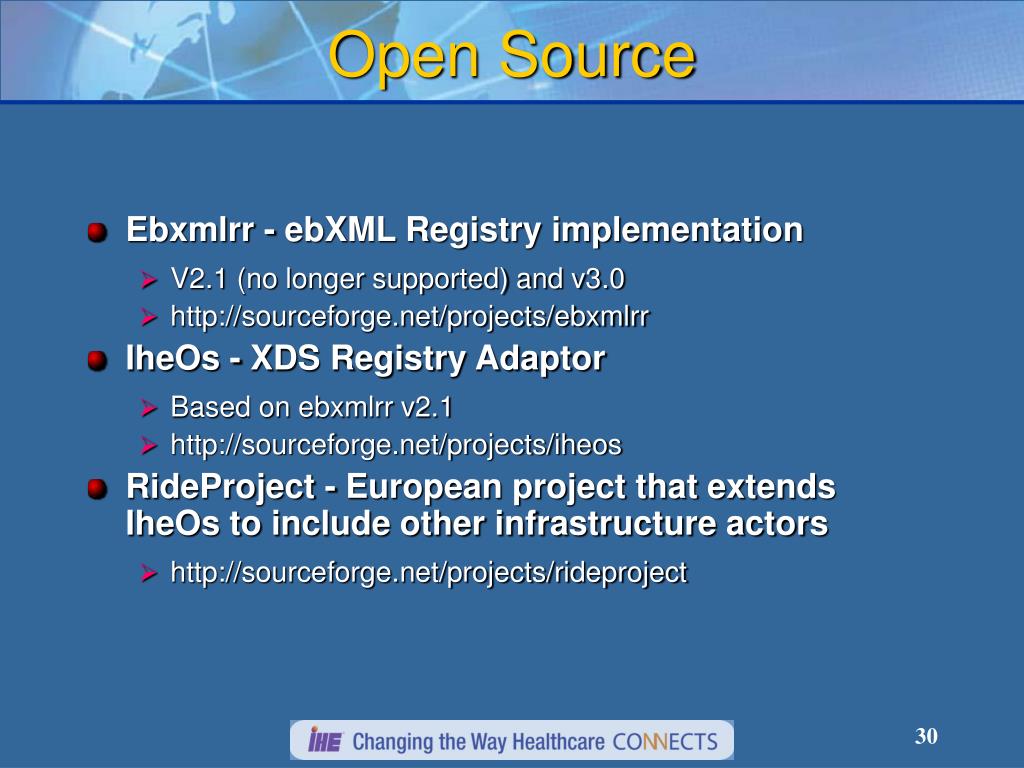 Open Source

Ebxmlrr - ebXML Registry implementation

V2.1 (no longer supported) and v3.0

http://sourceforge.net/projects/ebxmlrr

IheOs - XDS Registry Adaptor

Based on ebxmlrr v2.1

http://sourceforge.net/projects/iheos

RideProject - European project that extends IheOs to include other infrastructure actors

http://sourceforge.net/projects/rideproject

IHE Changing the Way Healthcare CONNECTS

30